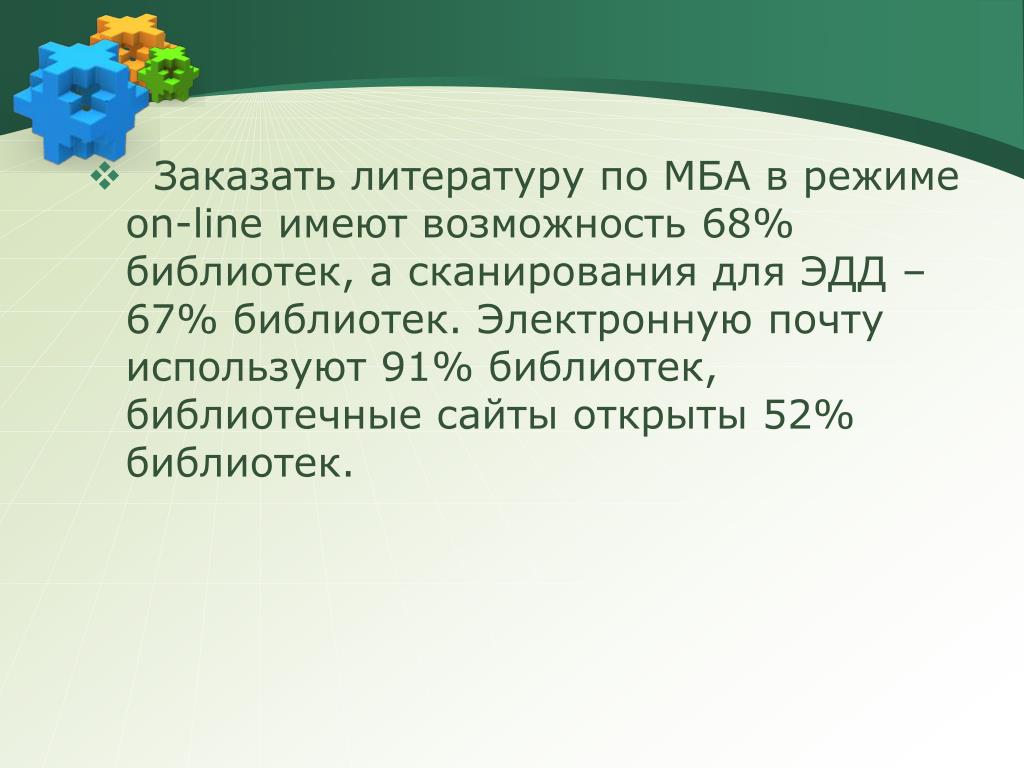 Заказать литературу по МБА в режиме on-line имеют возможность 68% библиотек, а сканирования для ЭДД – 67% библиотек. Электронную почту используют 91% библиотек, библиотечные сайты открыты 52% библиотек.